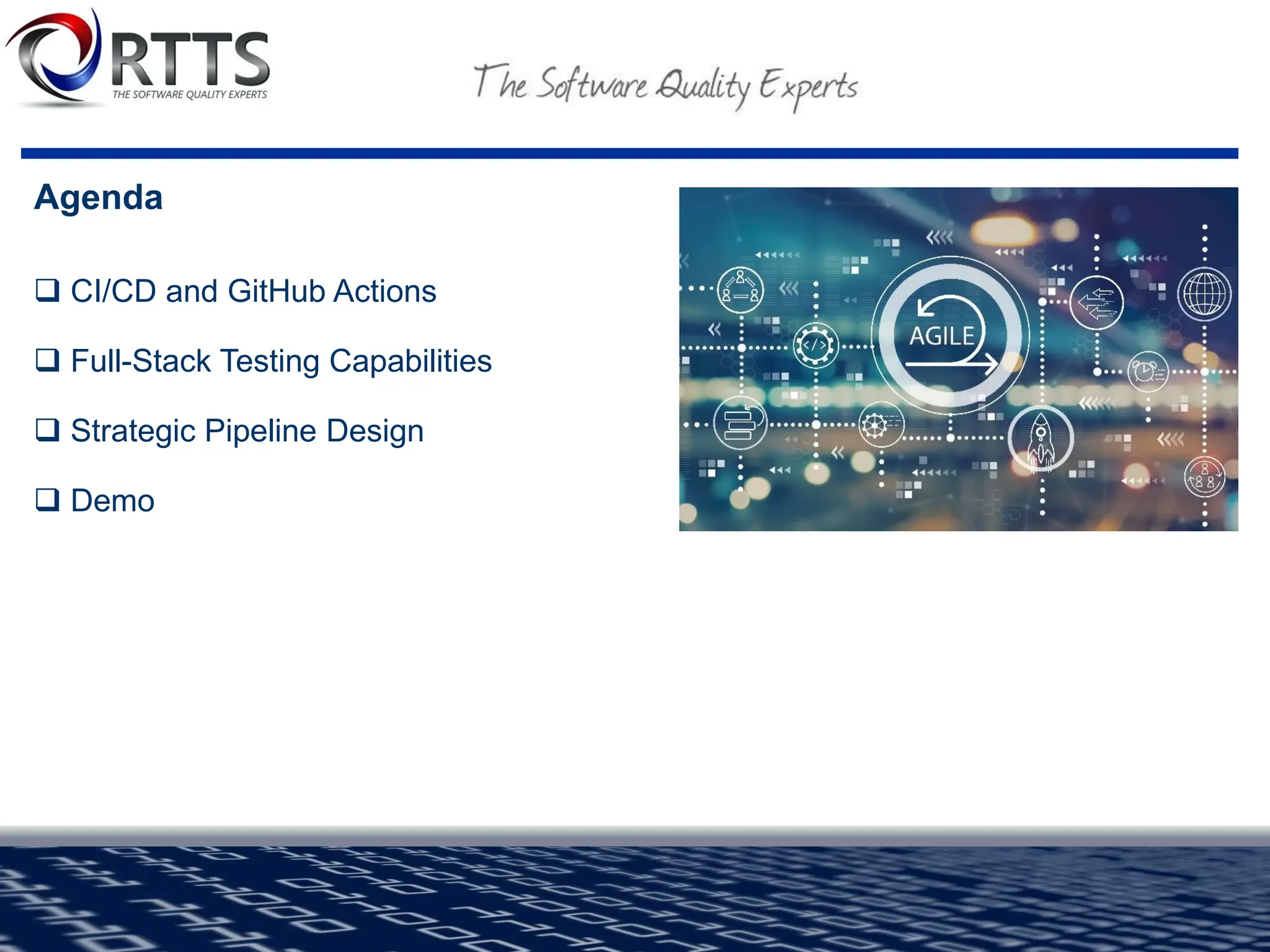 RTTS
THE SOFTWARE QUALITY EXPERTS

The Software Quality Experts

Agenda

❑ CI/CD and GitHub Actions

❑ Full-Stack Testing Capabilities

❑ Strategic Pipeline Design

❑ Demo

AGILE